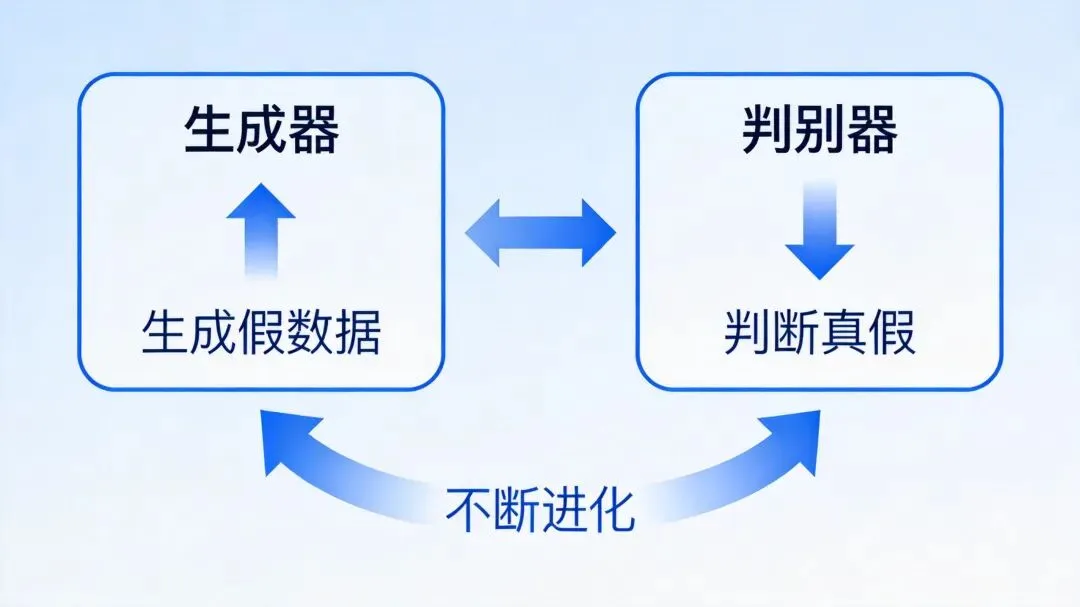 生成器

生成假数据

判别器

判断真假

不断进化